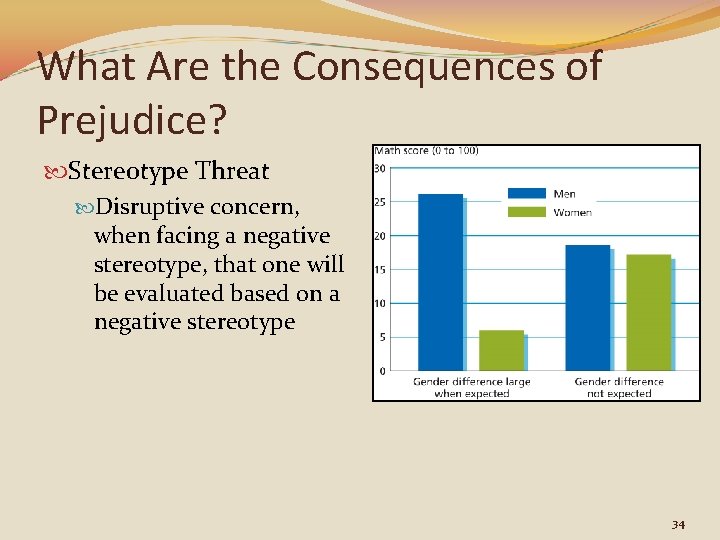 What Are the Consequences of Prejudice?

Stereotype Threat

Disruptive concern, when facing a negative stereotype, that one will be evaluated based on a negative stereotype

Math score (0 to 100)
30
25
20
15
10
5
0
Men
Women
Gender difference large when expected
Gender difference not expected

34